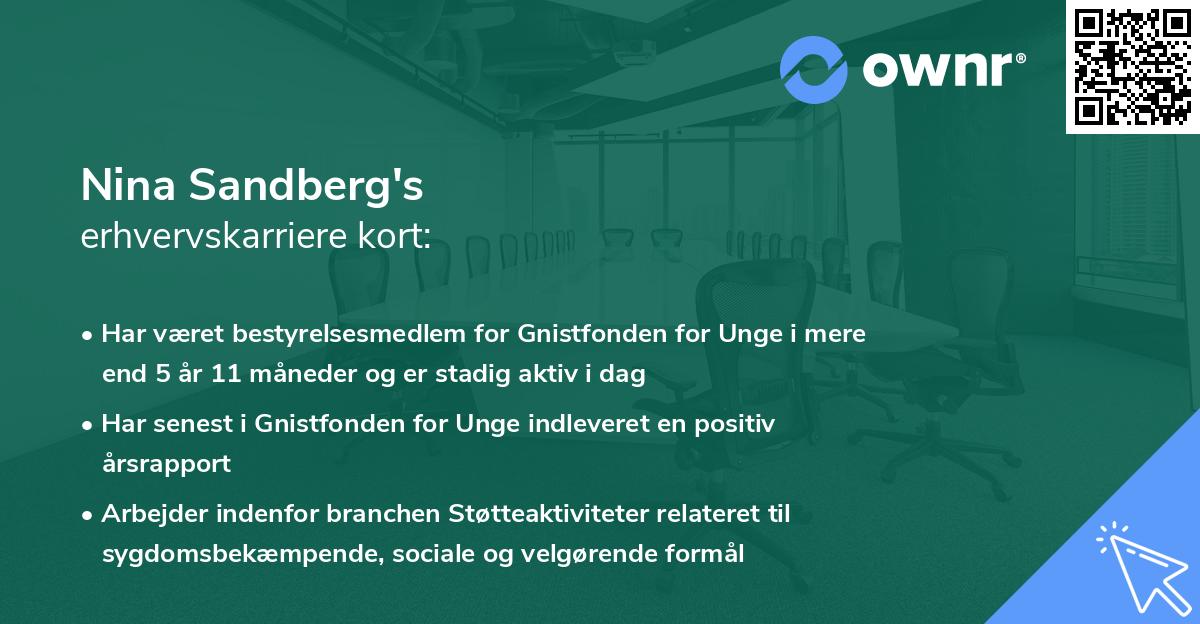 ownr®

Nina Sandberg's
erhvervskarriere kort:

• Har været bestyrelsesmedlem for Gnistfonden for Unge i mere end 5 år 11 måneder og er stadig aktiv i dag

• Har senest i Gnistfonden for Unge indleveret en positiv årsrapport

• Arbejder indenfor branchen Støtteaktiviteter relateret til sygdomsbekæmpende, sociale og velgørende formål